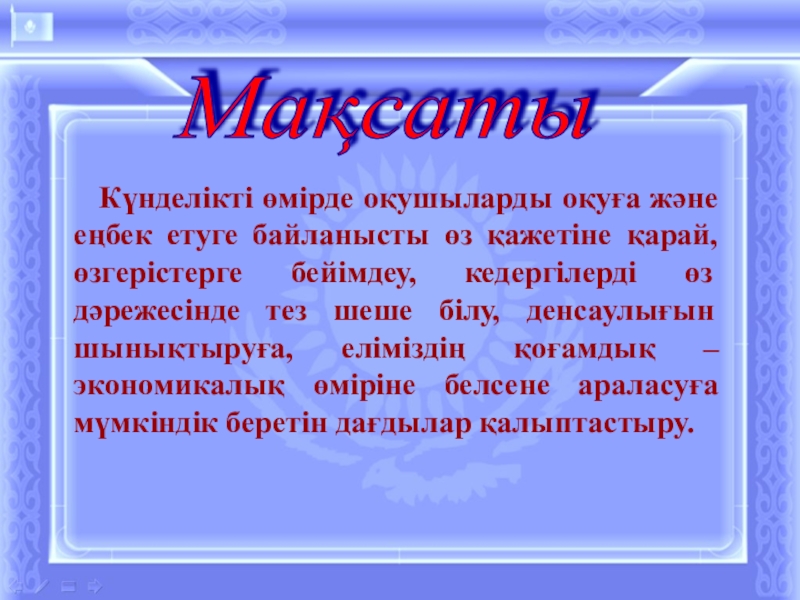 Мақсаты

Күнделікті өмірде оқушыларды оқуға және еңбек етуге байланысты өз қажетіне қарай, өзгерістерге бейімдеу, кедергілерді өз дәрежесінде тез шеше білу, денсаулығын шынықтыруға, еліміздің қоғамдық – экономикалық өміріне белсене араласуға мүмкіндік беретін дағдылар қалыптастыру.